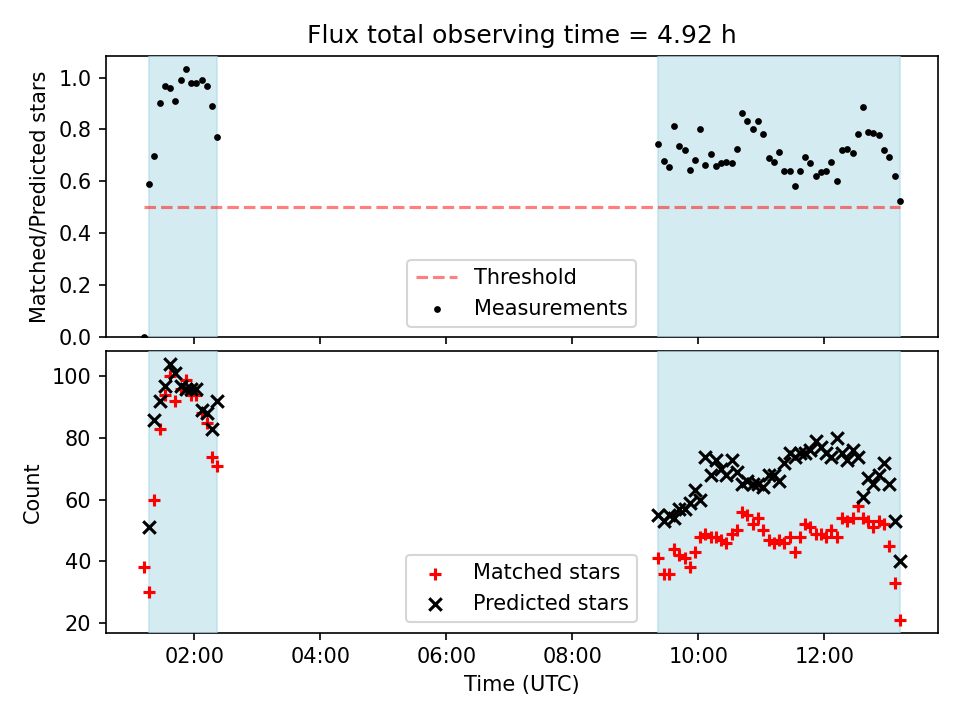 Flux total observing time = 4.92 h

Matched/Predicted stars

1.0
0.8
0.6
0.4
0.2
0.0

Threshold
Measurements

Count

100
80
60
40
20

Matched stars
Predicted stars

02:00
04:00
06:00
08:00
10:00
12:00

Time (UTC)